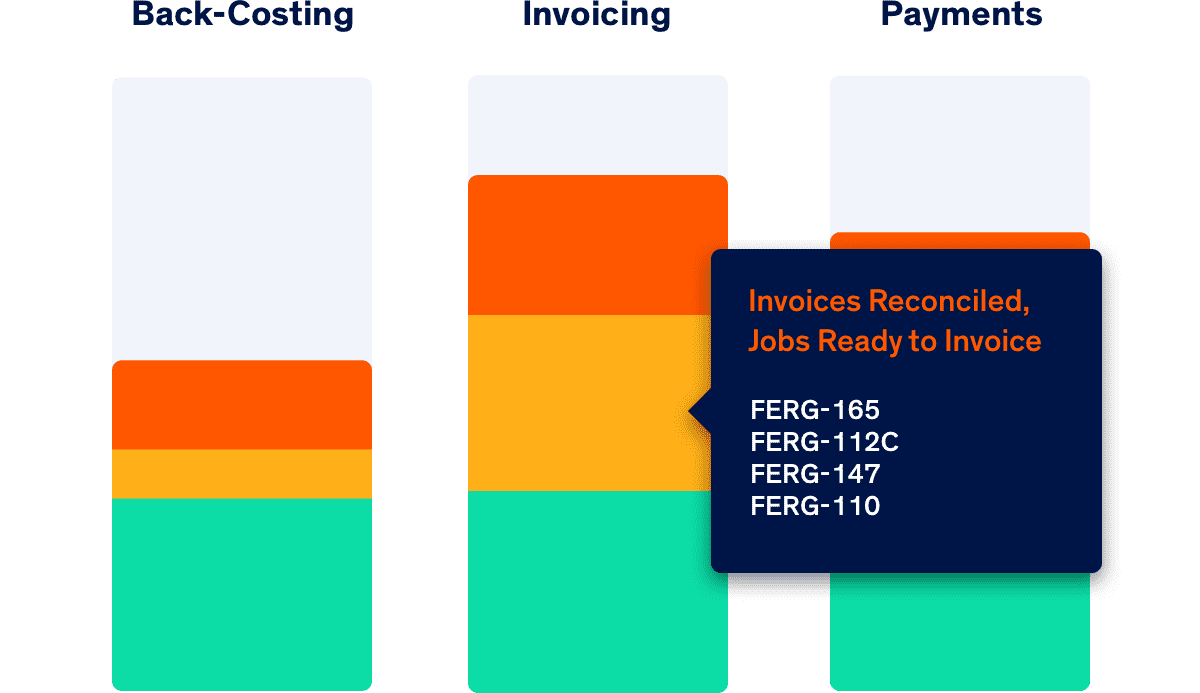 Back-Costing

Invoicing

Payments

Invoices Reconciled, Jobs Ready to Invoice

FERG-165
FERG-112C
FERG-147
FERG-110